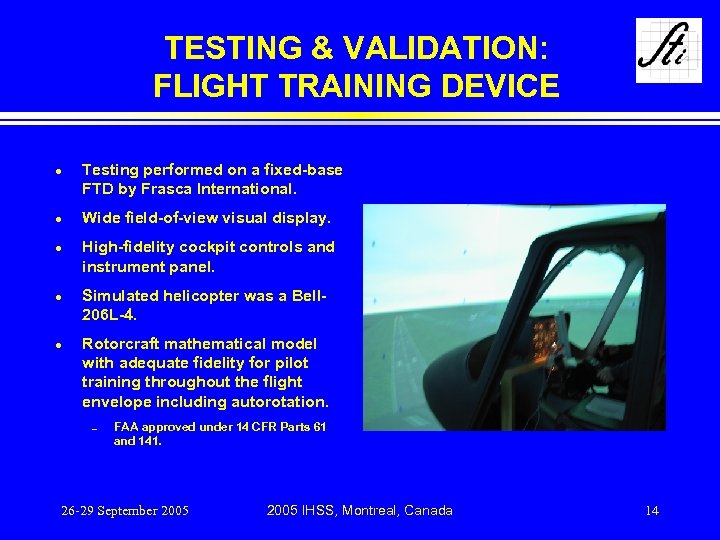 TESTING & VALIDATION:
FLIGHT TRAINING DEVICE

Sti

- Testing performed on a fixed-base FTD by Frasca International.
- Wide field-of-view visual display.
- High-fidelity cockpit controls and instrument panel.
- Simulated helicopter was a Bell-206L-4.
- Rotorcraft mathematical model with adequate fidelity for pilot training throughout the flight envelope including autorotation.
  – FAA approved under 14 CFR Parts 61 and 141.

26-29 September 2005
2005 IHSS, Montreal, Canada
14